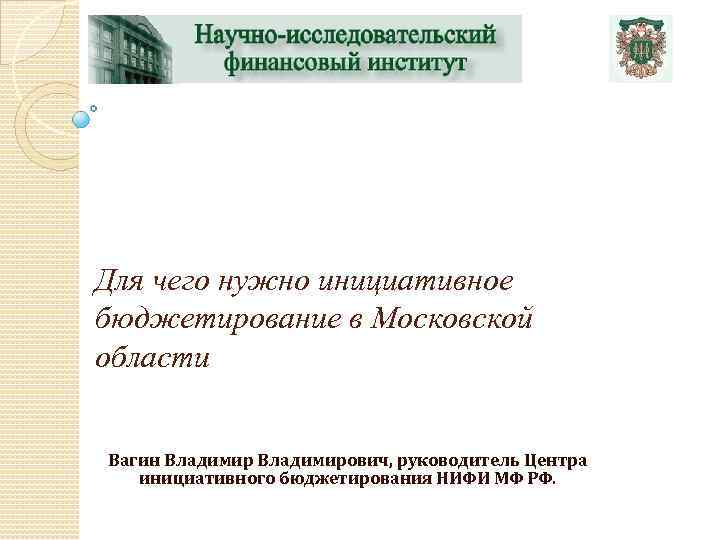 Научно-исследовательский финансовый институт

Для чего нужно инициативное бюджетирование в Московской области

Вагин Владимир Владимирович, руководитель Центра инициативного бюджетирования НИФИ МФ РФ.